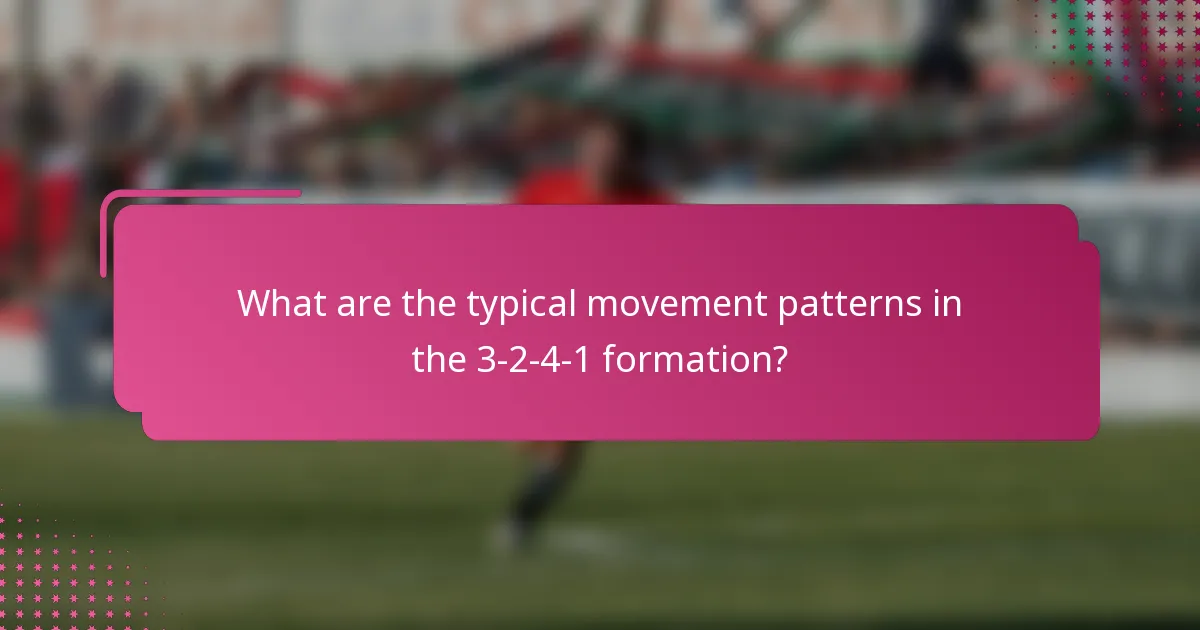 What are the typical movement patterns in the 3-2-4-1 formation?